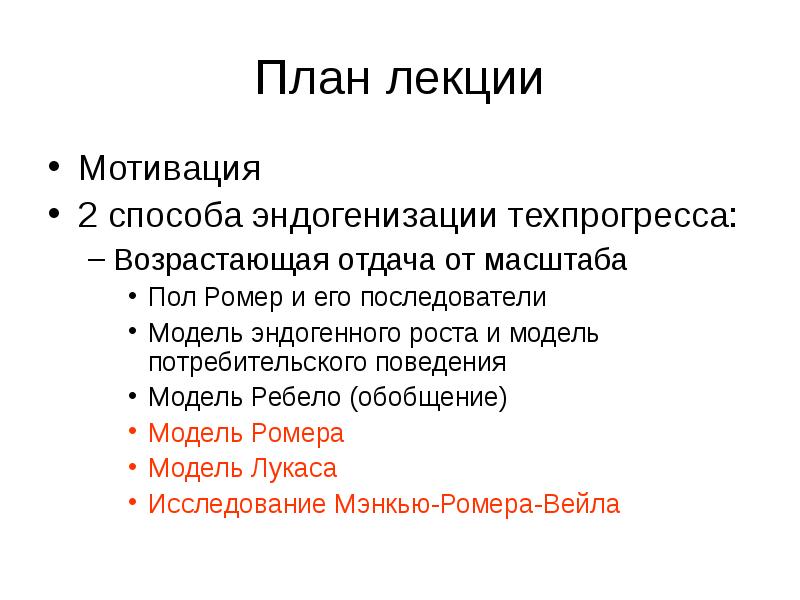 План лекции

• Мотивация
• 2 способа эндогенизации техпрогресса:
– Возрастающая отдача от масштаба
• Пол Ромер и его последователи
• Модель эндогенного роста и модель потребительского поведения
• Модель Ребело (обобщение)
• Модель Ромера
• Модель Лукаса
• Исследование Мэнкью-Ромера-Вейла